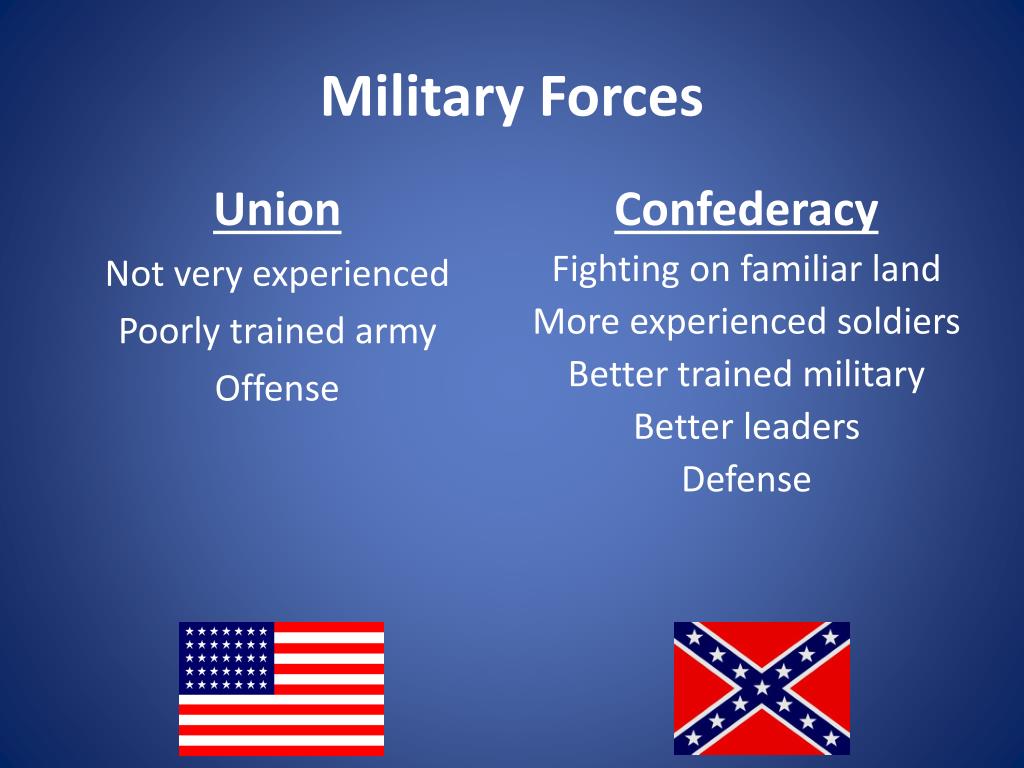 Military Forces

Union

Not very experienced

Poorly trained army

Offense

Confederacy

Fighting on familiar land

More experienced soldiers

Better trained military

Better leaders

Defense